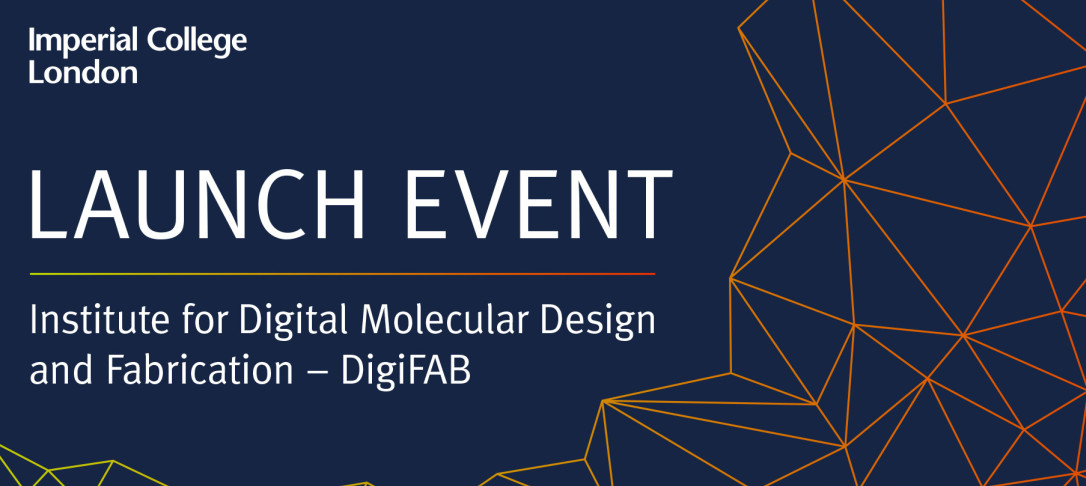 Imperial College London

LAUNCH EVENT

Institute for Digital Molecular Design and Fabrication – DigiFAB